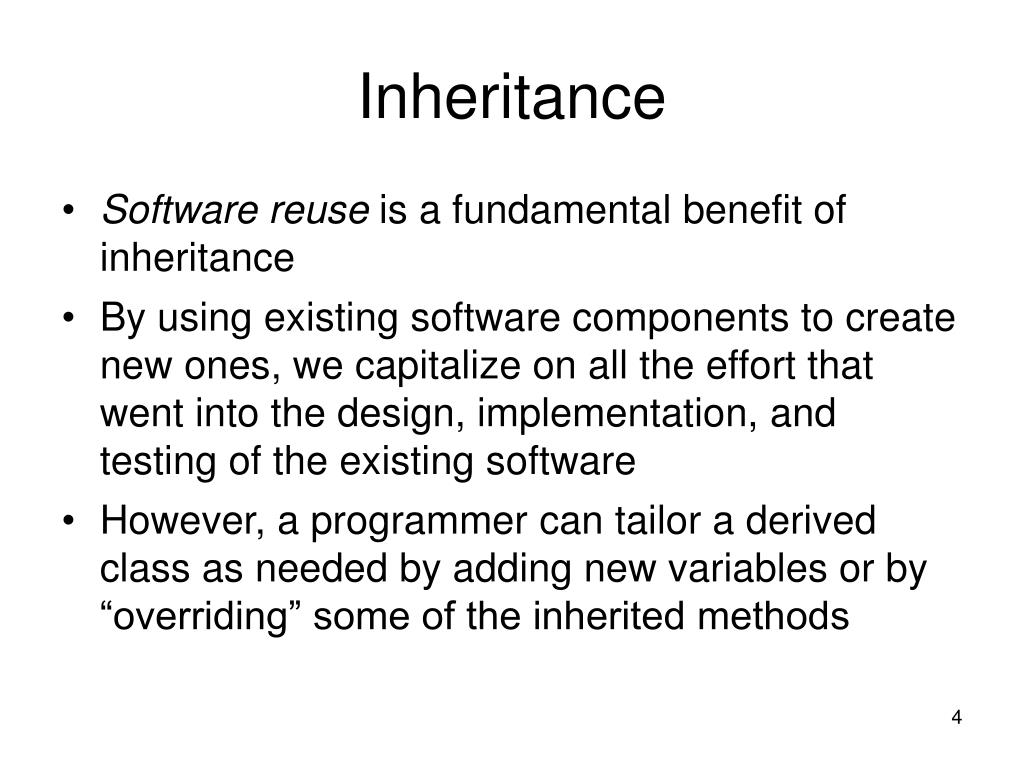 Inheritance

• Software reuse is a fundamental benefit of inheritance

• By using existing software components to create new ones, we capitalize on all the effort that went into the design, implementation, and testing of the existing software

• However, a programmer can tailor a derived class as needed by adding new variables or by “overriding” some of the inherited methods

4